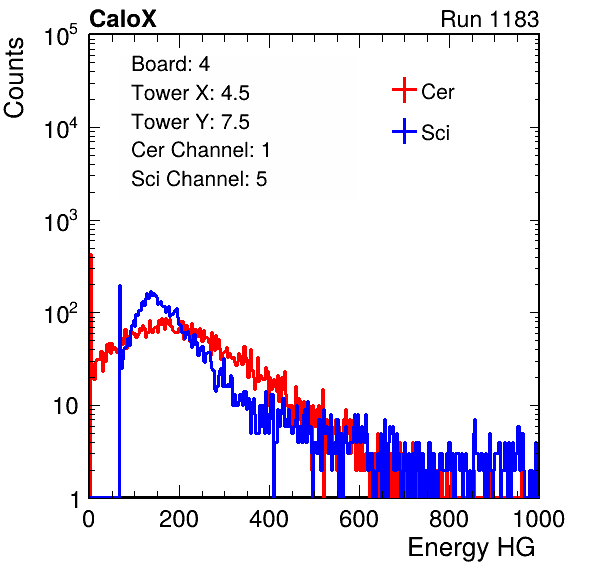 CaloX

Run 1183

Counts

$10^5$

$10^4$

$10^3$

$10^2$

10

1

Board: 4
Tower X: 4.5
Tower Y: 7.5
Cer Channel: 1
Sci Channel: 5

Cer

Sci

0 200 400 600 800 1000

Energy HG